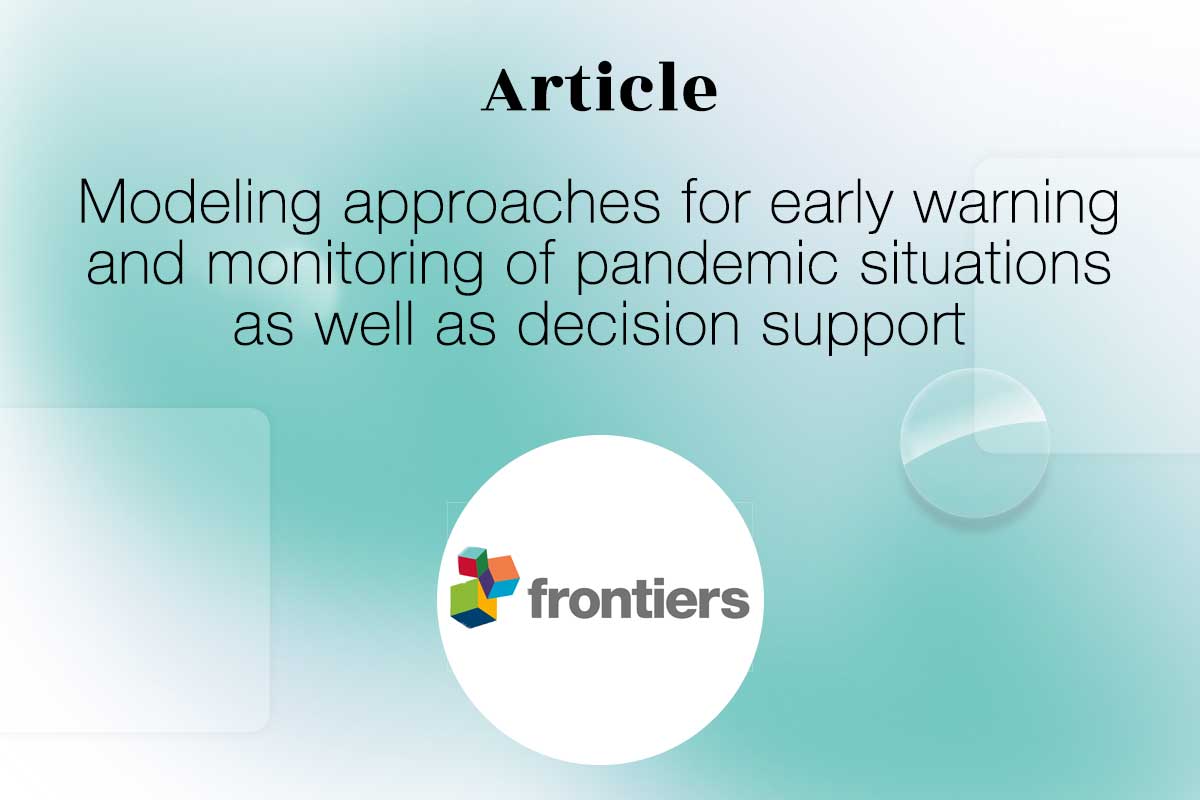 Article

Modeling approaches for early warning and monitoring of pandemic situations as well as decision support

frontiers